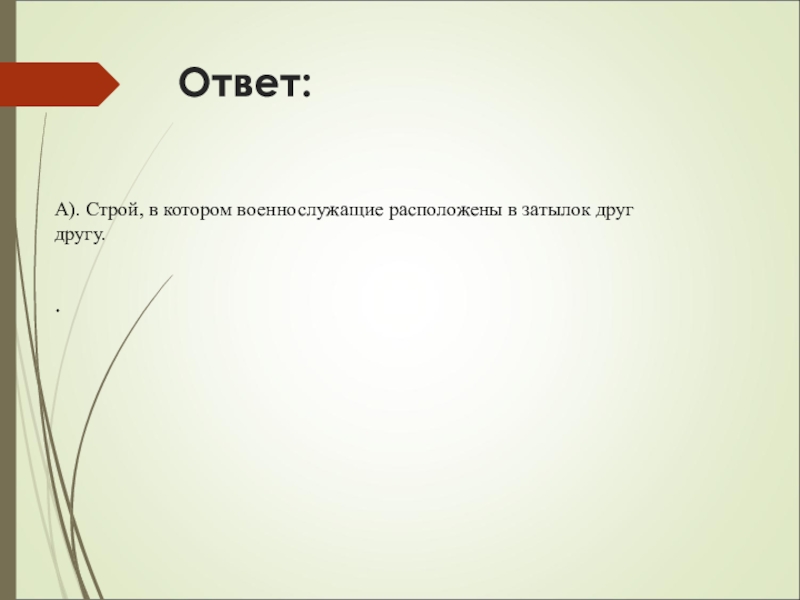 Ответ:

А). Строй, в котором военнослужащие расположены в затылок друг другу.

.